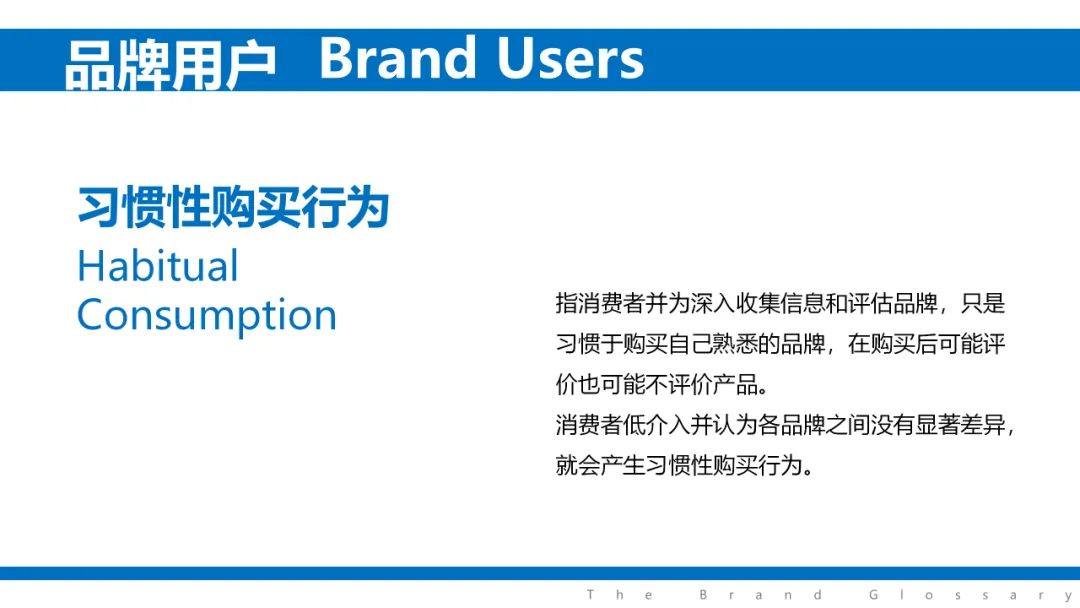 品牌用户 Brand Users

习惯性购买行为
Habitual Consumption

指消费者并为深入收集信息和评估品牌，只是习惯于购买自己熟悉的品牌，在购买后可能评价也可能不评价产品。
消费者低介入并认为各品牌之间没有显著差异，就会产生习惯性购买行为。

The Brand Glossary